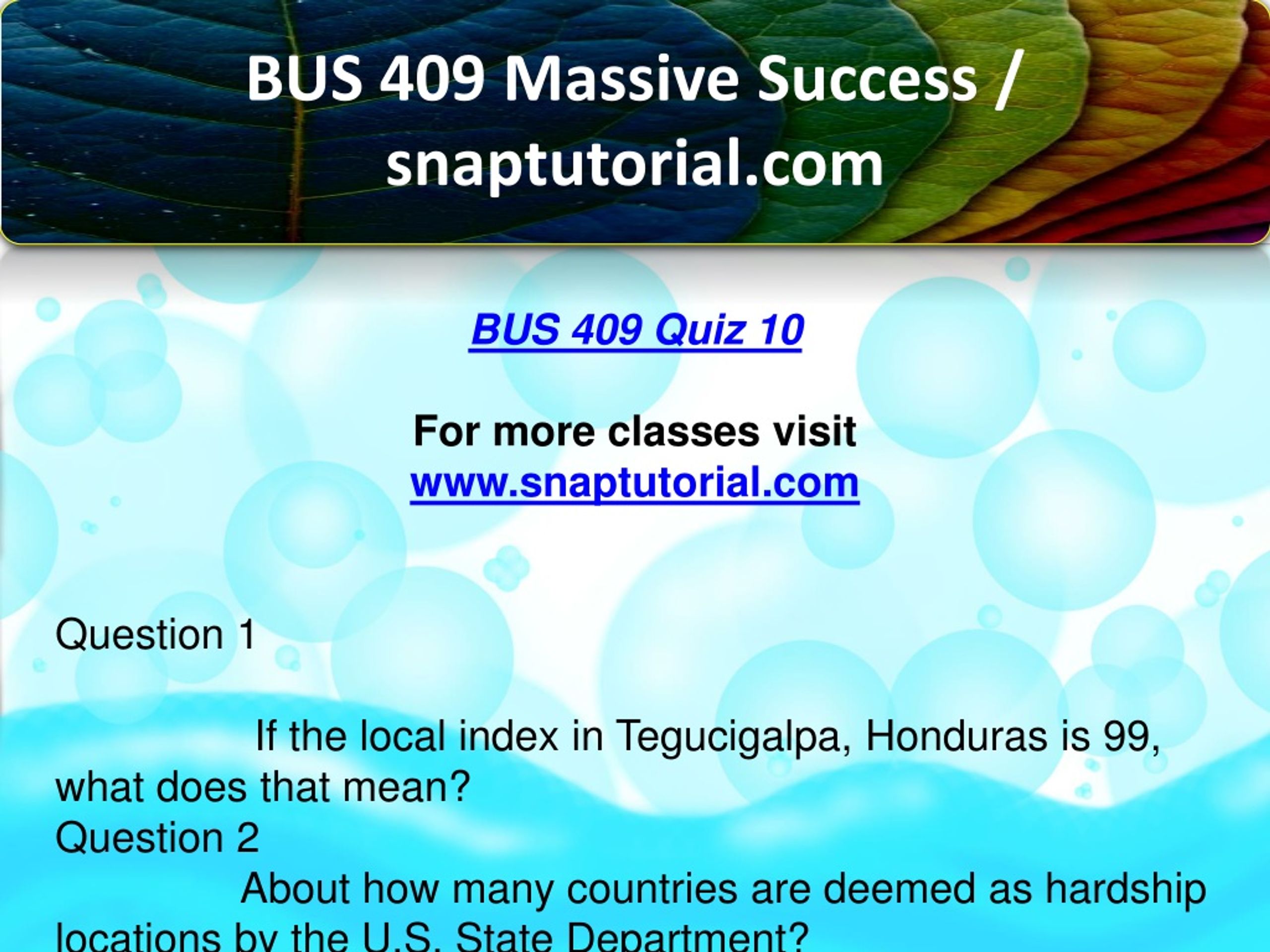 BUS 409 Massive Success / snaptutorial.com

BUS 409 Quiz 10

For more classes visit
www.snaptutorial.com

Question 1

If the local index in Tegucigalpa, Honduras is 99, what does that mean?
Question 2
About how many countries are deemed as hardship locations by the U.S. State Department?